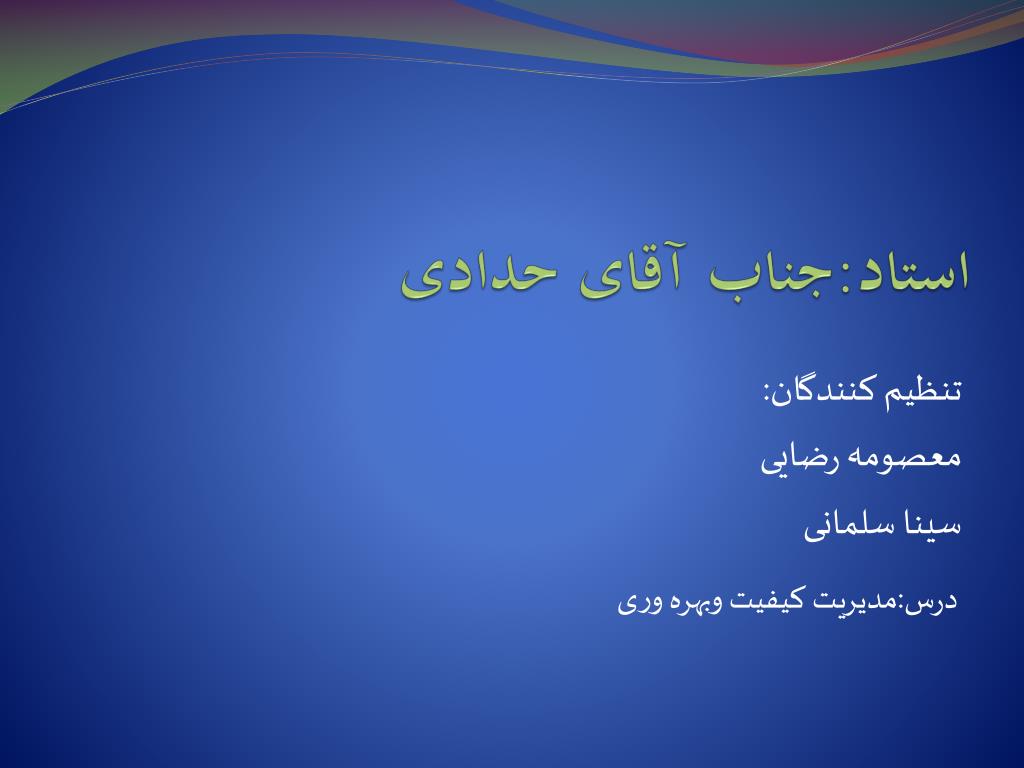 استاد:جناب آقای حدادی

تنظیم کنندگان:

معصومه رضایی

سینا سلمانی

درس:مدیریت کیفیت وبهره وری